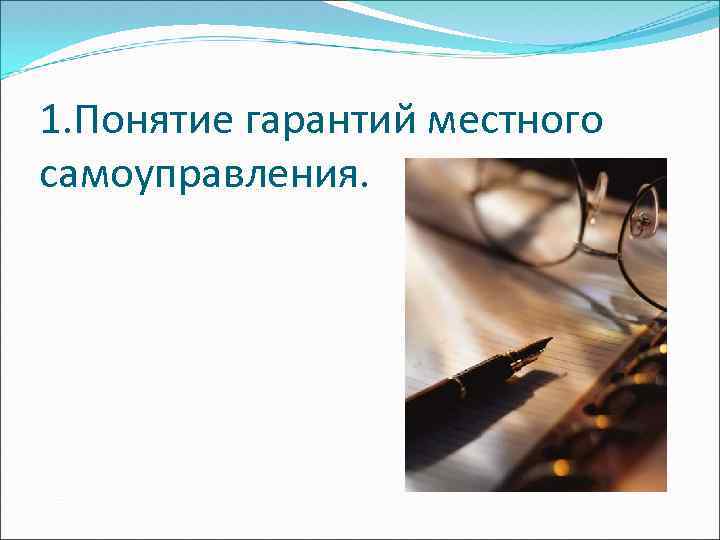 1.Понятие гарантий местного самоуправления.